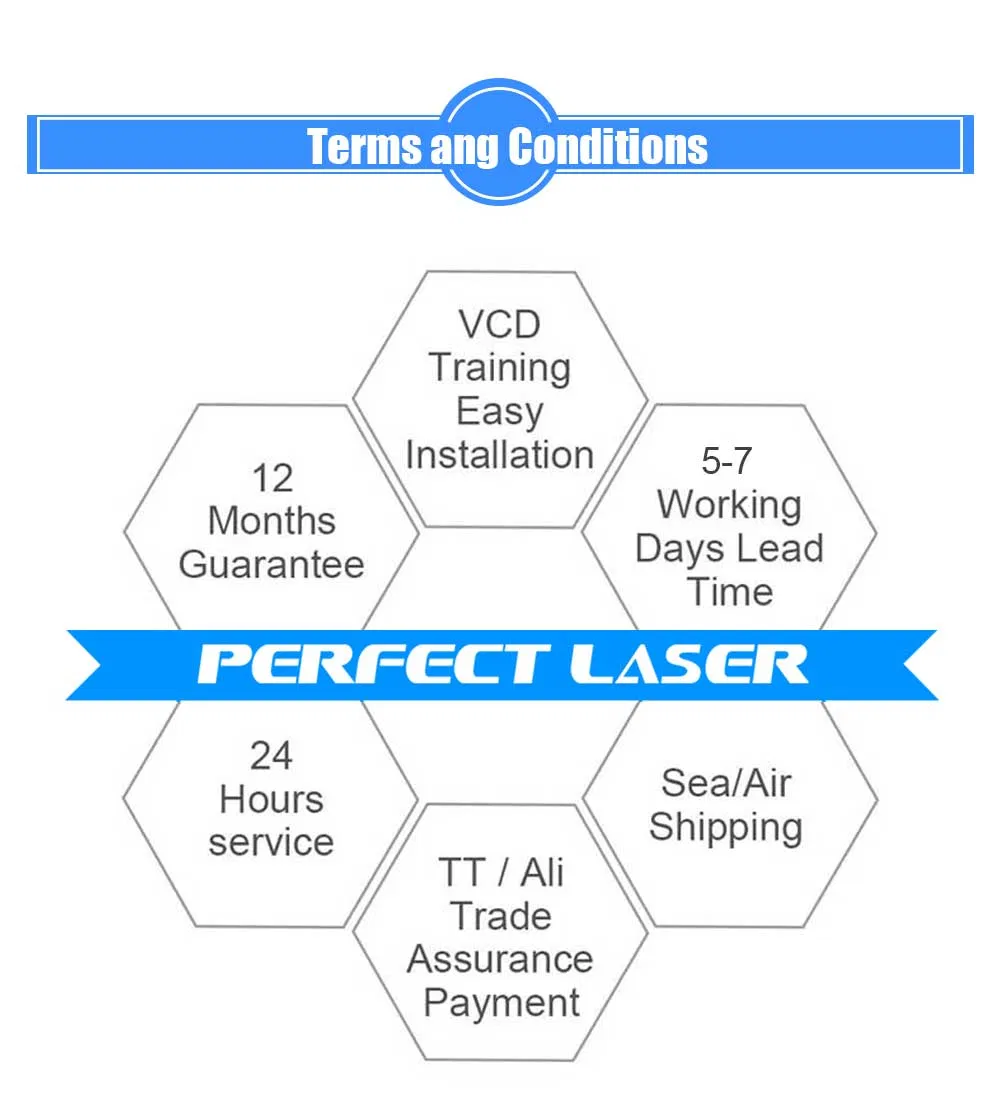 Terms ang Conditions

VCD Training Easy Installation

12 Months Guarantee

5-7 Working Days Lead Time

PERFECT LASER

24 Hours service

Sea/Air Shipping

TT / Ali Trade Assurance Payment